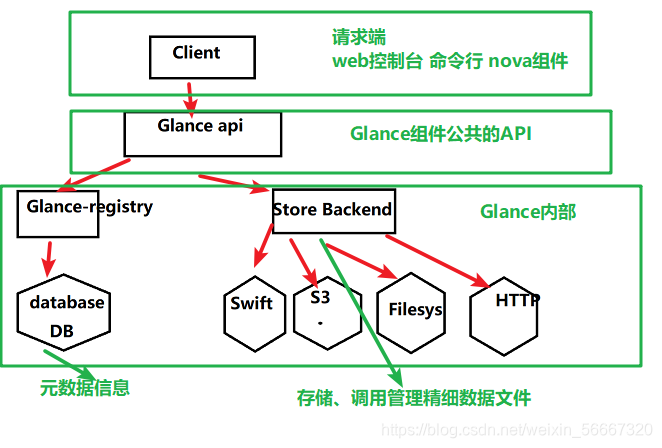 Client

请求端
web控制台 命令行 nova组件

Glance api

Glance组件公共的API

Glance-registry

Store Backend

Glance内部

database
DB

Swift

S3
.

Filesys

HTTP

元数据信息

存储、调用管理精细数据文件

https://blog.csdn.net/weixin_56667320